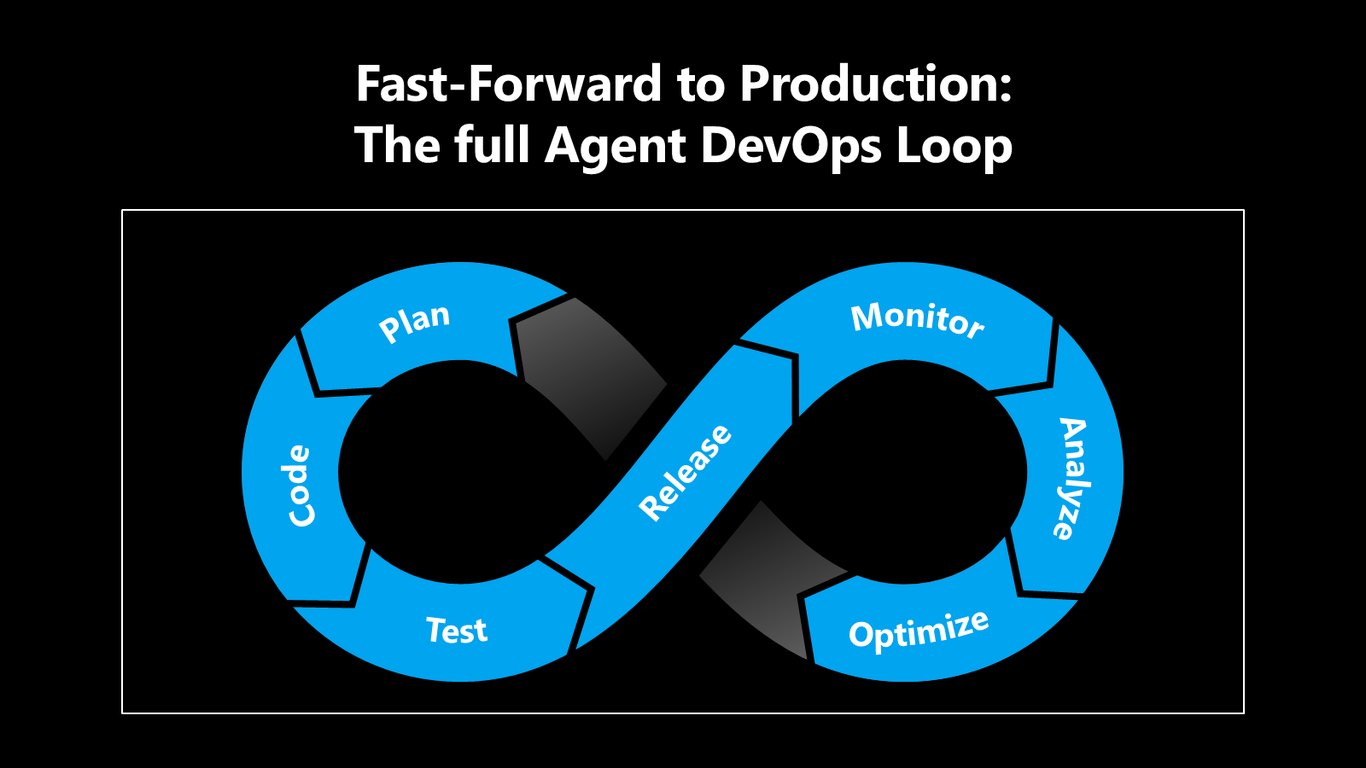 Fast-Forward to Production:
The full Agent DevOps Loop

Plan

Code

Test

Release

Monitor

Analyze

Optimize